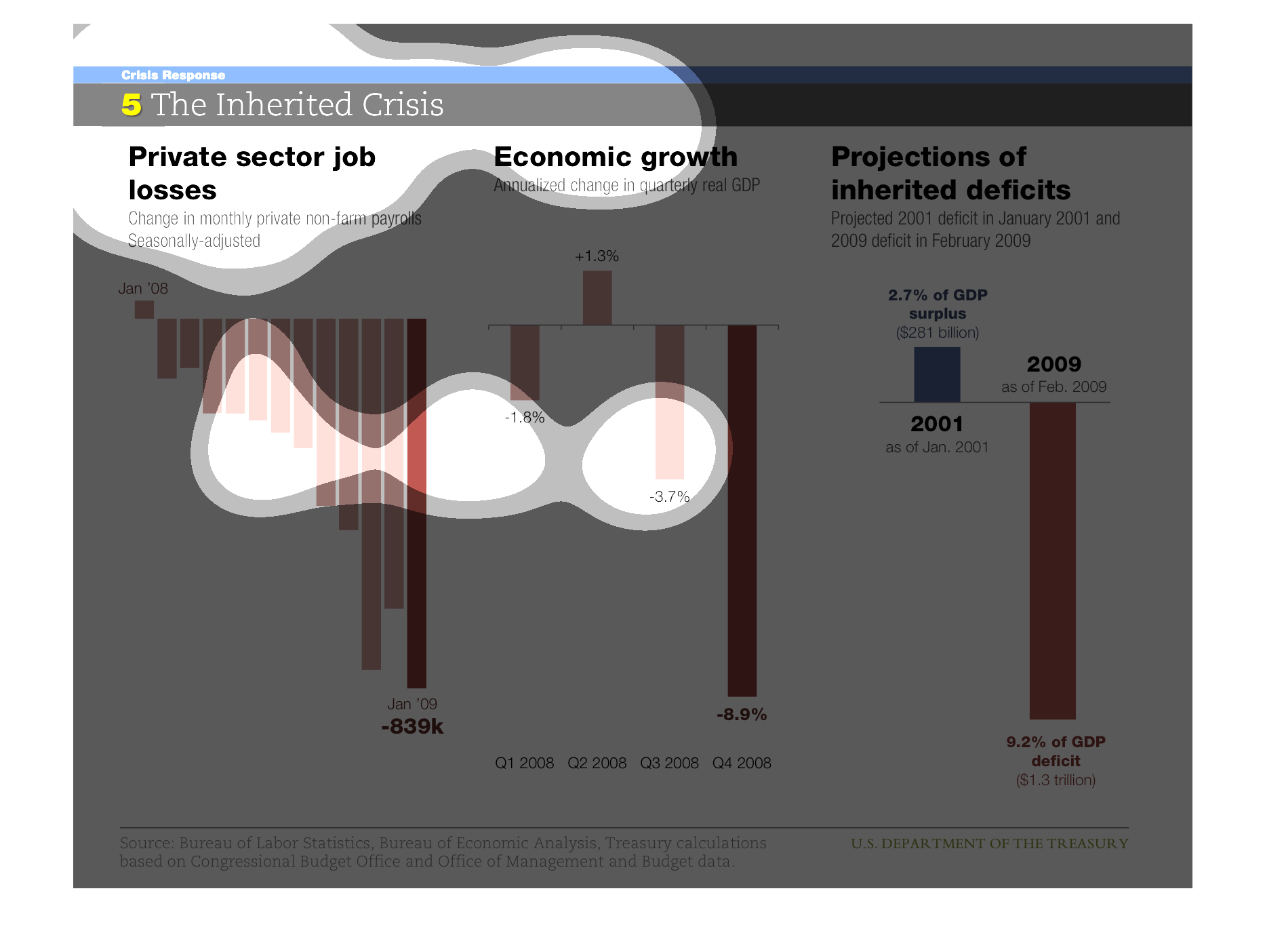 Crisis Response

5 The Inherited Crisis

Private sector job losses

Change in monthly private non-farm payrolls
Seasonally-adjusted

Jan '08

Jan '09
-839k

Economic growth

Annualized change in quarterly real GDP

+1.3%

-1.8%

-3.7%

-8.9%

Q1 2008 Q2 2008 Q3 2008 Q4 2008

Projections of inherited deficits

Projected 2001 deficit in January 2001 and 2009 deficit in February 2009

2.7% of GDP surplus
($281 billion)

2001
as of Jan. 2001

2009
as of Feb. 2009

9.2% of GDP deficit
($1.3 trillion)

Source: Bureau of Labor Statistics, Bureau of Economic Analysis, Treasury calculations based on Congressional Budget Office and Office of Management and Budget data.

U.S. DEPARTMENT OF THE TREASURY